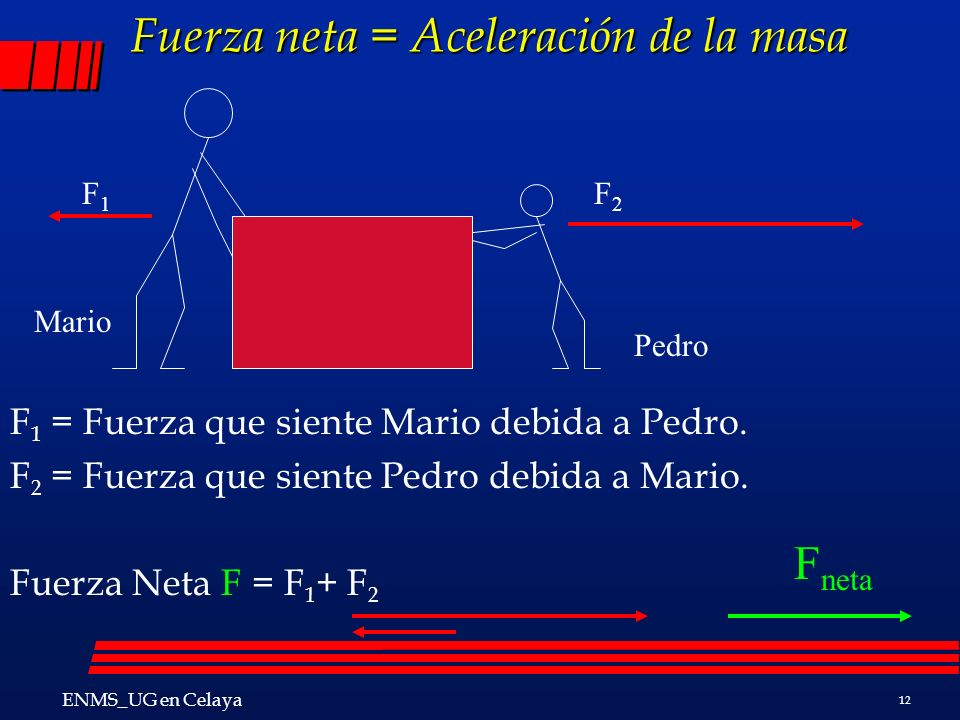 Fuerza neta = Aceleración de la masa

$F_1$

$F_2$

Mario

Pedro

$F_1$ = Fuerza que siente Mario debida a Pedro.

$F_2$ = Fuerza que siente Pedro debida a Mario.

Fuerza Neta F = $F_1$+ $F_2$

$F_{neta}$

ENMS_UG en Celaya

12